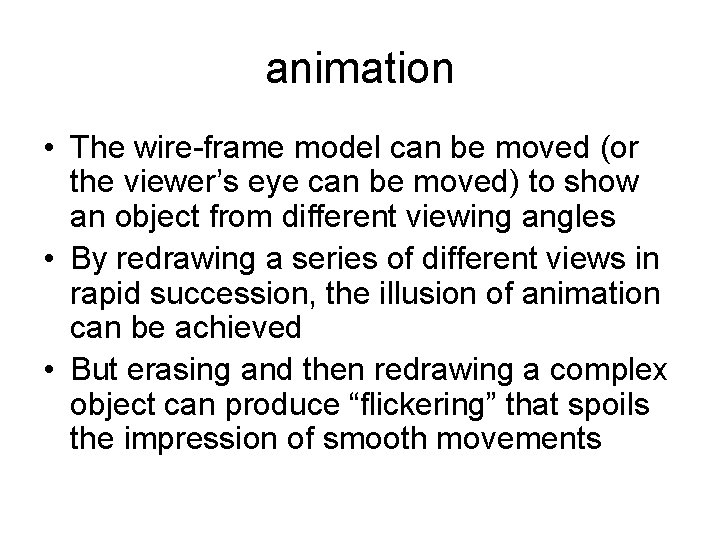 animation

• The wire-frame model can be moved (or the viewer's eye can be moved) to show an object from different viewing angles
• By redrawing a series of different views in rapid succession, the illusion of animation can be achieved
• But erasing and then redrawing a complex object can produce "flickering" that spoils the impression of smooth movements